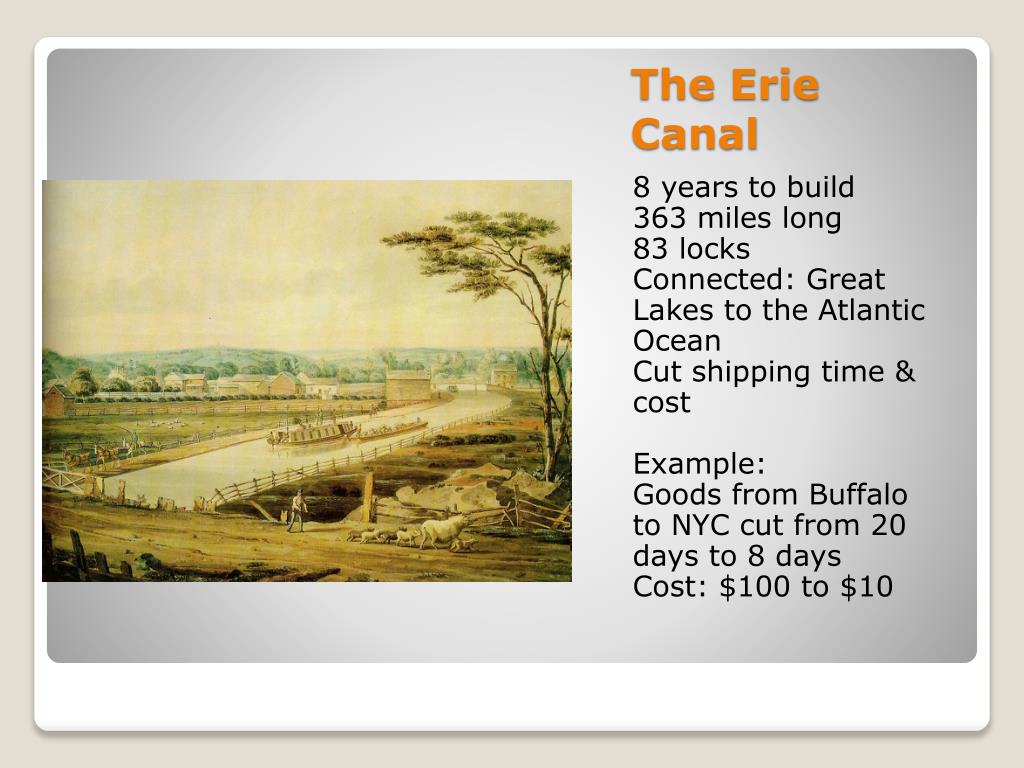 The Erie Canal

8 years to build
363 miles long
83 locks
Connected: Great Lakes to the Atlantic Ocean
Cut shipping time & cost

Example:
Goods from Buffalo to NYC cut from 20 days to 8 days
Cost: \$100 to \$10